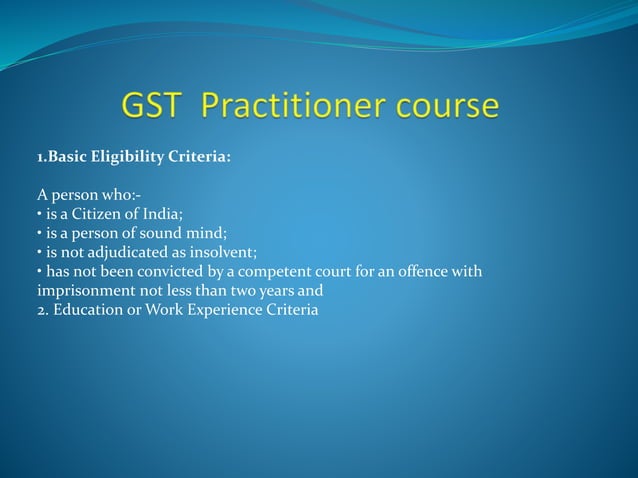 GST Practitioner course

1.Basic Eligibility Criteria:

A person who:-
• is a Citizen of India;
• is a person of sound mind;
• is not adjudicated as insolvent;
• has not been convicted by a competent court for an offence with imprisonment not less than two years and
2. Education or Work Experience Criteria